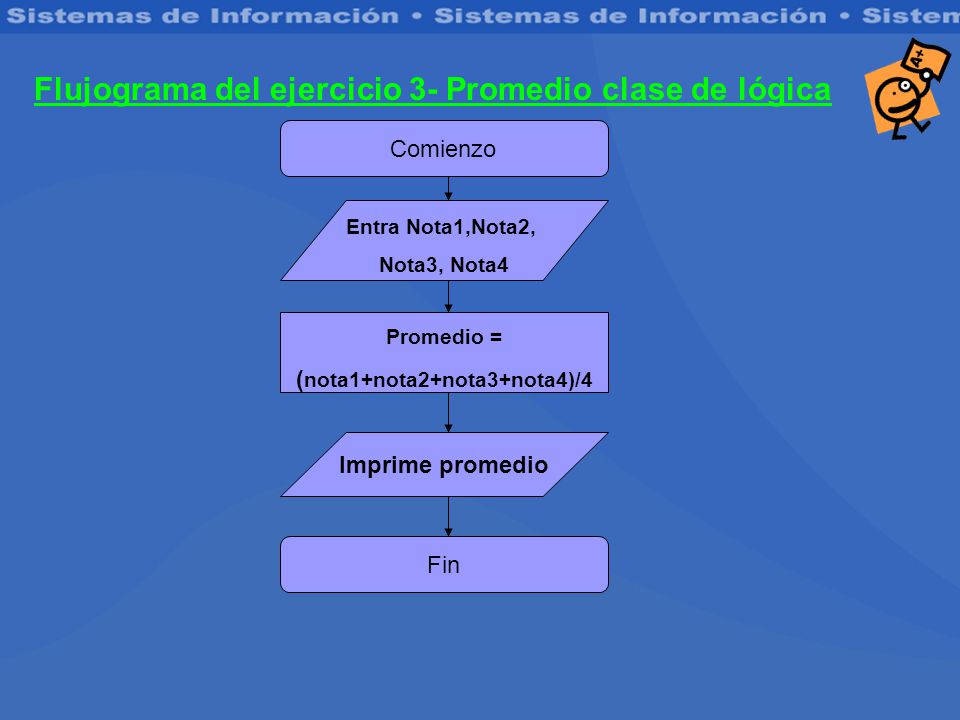 Sistemas de Información • Sistemas de Información • Sistem

Flujograma del ejercicio 3- Promedio clase de lógica

A+

Comienzo

Entra Nota1,Nota2, Nota3, Nota4

Promedio = (nota1+nota2+nota3+nota4)/4

Imprime promedio

Fin